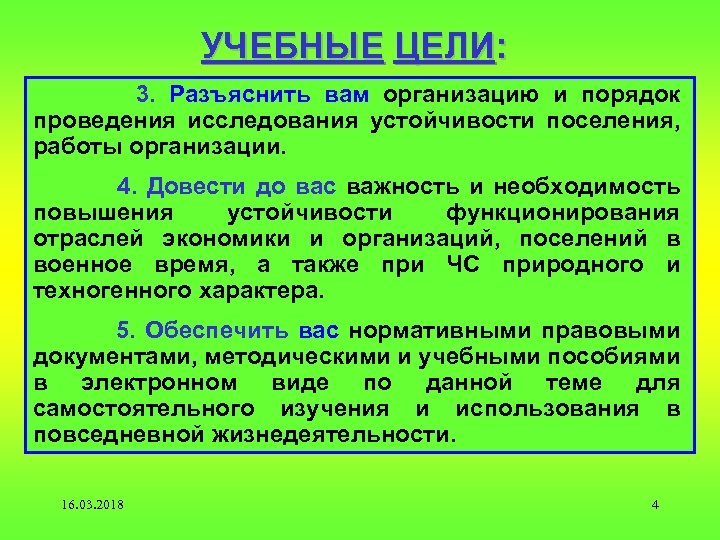 УЧЕБНЫЕ ЦЕЛИ:

3. Разъяснить вам организацию и порядок проведения исследования устойчивости поселения, работы организации.

4. Довести до вас важность и необходимость повышения устойчивости функционирования отраслей экономики и организаций, поселений в военное время, а также при ЧС природного и техногенного характера.

5. Обеспечить вас нормативными правовыми документами, методическими и учебными пособиями в электронном виде по данной теме для самостоятельного изучения и использования в повседневной жизнедеятельности.

16.03.2018

4